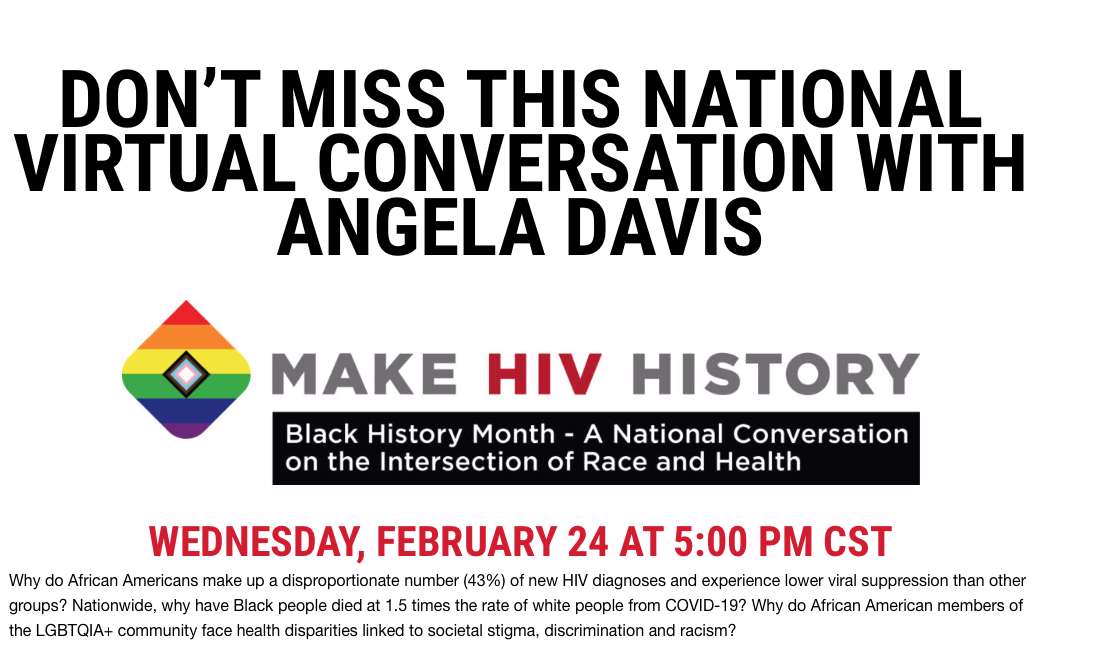 DON'T MISS THIS NATIONAL VIRTUAL CONVERSATION WITH ANGELA DAVIS

MAKE HIV HISTORY

Black History Month - A National Conversation on the Intersection of Race and Health

WEDNESDAY, FEBRUARY 24 AT 5:00 PM CST

Why do African Americans make up a disproportionate number (43%) of new HIV diagnoses and experience lower viral suppression than other groups? Nationwide, why have Black people died at 1.5 times the rate of white people from COVID-19? Why do African American members of the LGBTQIA+ community face health disparities linked to societal stigma, discrimination and racism?